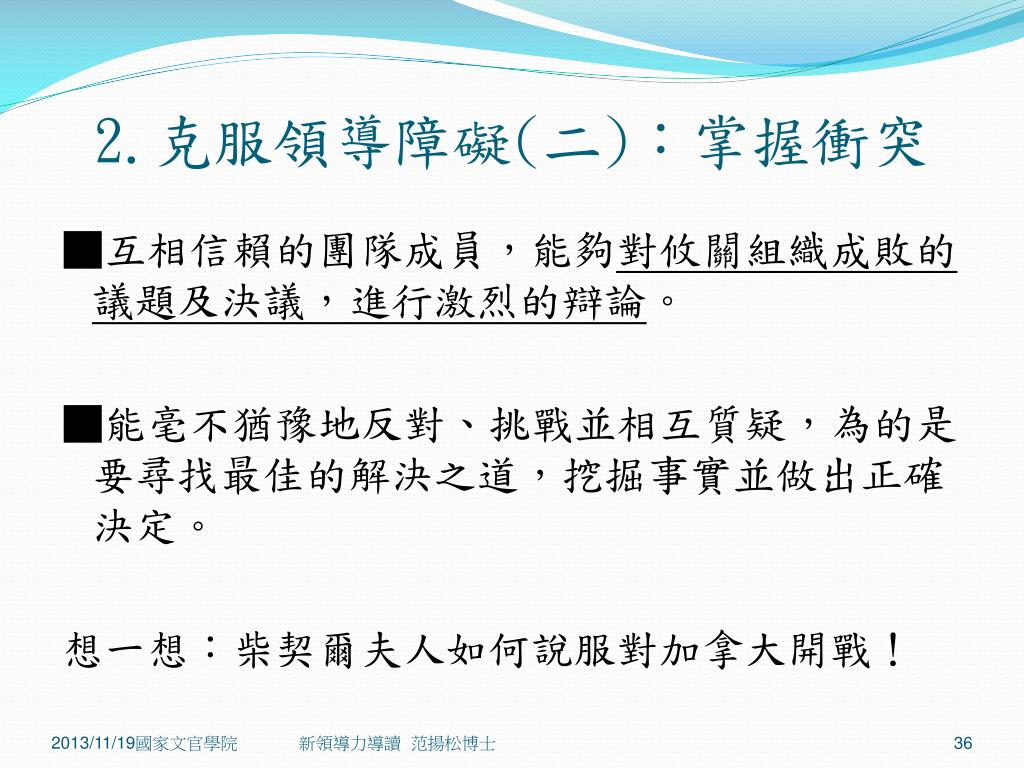 2. 克服領導障礙(二)：掌握衝突

■互相信賴的團隊成員，能夠對攸關組織成敗的議題及決議，進行激烈的辯論。

■能毫不猶豫地反對、挑戰並相互質疑，為的是要尋找最佳的解決之道，挖掘事實並做出正確決定。

想一想：柴契爾夫人如何說服對加拿大開戰！

2013/11/19國家文官學院　新領導力導讀　范揚松博士　36